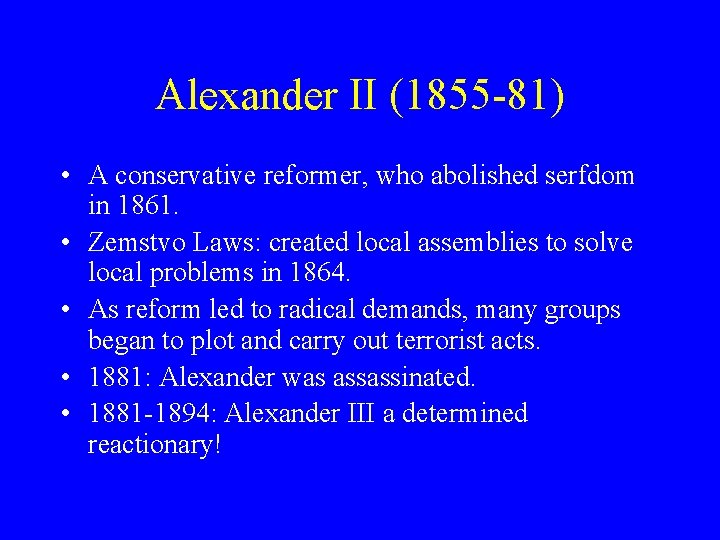 Alexander II (1855-81)

• A conservative reformer, who abolished serfdom in 1861.
• Zemstvo Laws: created local assemblies to solve local problems in 1864.
• As reform led to radical demands, many groups began to plot and carry out terrorist acts.
• 1881: Alexander was assassinated.
• 1881-1894: Alexander III a determined reactionary!